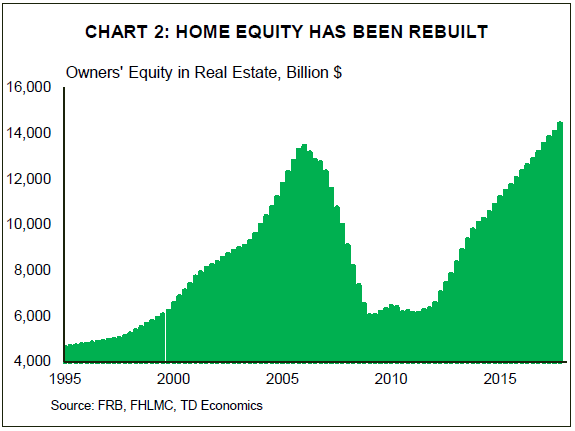 CHART 2: HOME EQUITY HAS BEEN REBUILT

Owners' Equity in Real Estate, Billion $

16,000
14,000
12,000
10,000
8,000
6,000
4,000

1995
2000
2005
2010
2015

Source: FRB, FHLMC, TD Economics